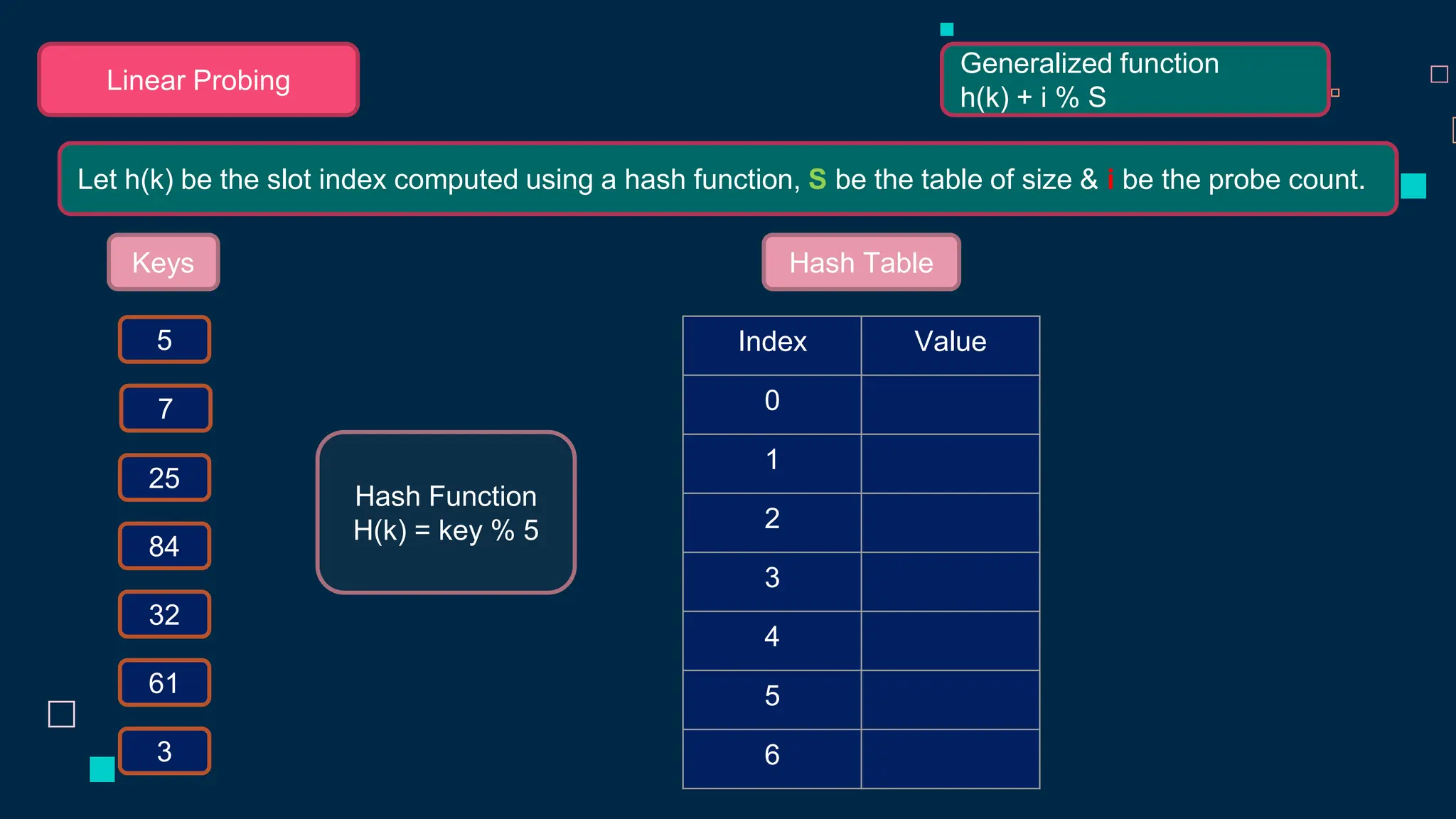 Linear Probing

Generalized function
h(k) + i % S

Let h(k) be the slot index computed using a hash function, S be the table of size & i be the probe count.

Keys

5

7

25

84

32

61

3

Hash Function
H(k) = key % 5

Hash Table

| Index | Value |
|---|---|
| 0 | |
| 1 | |
| 2 | |
| 3 | |
| 4 | |
| 5 | |
| 6 | |